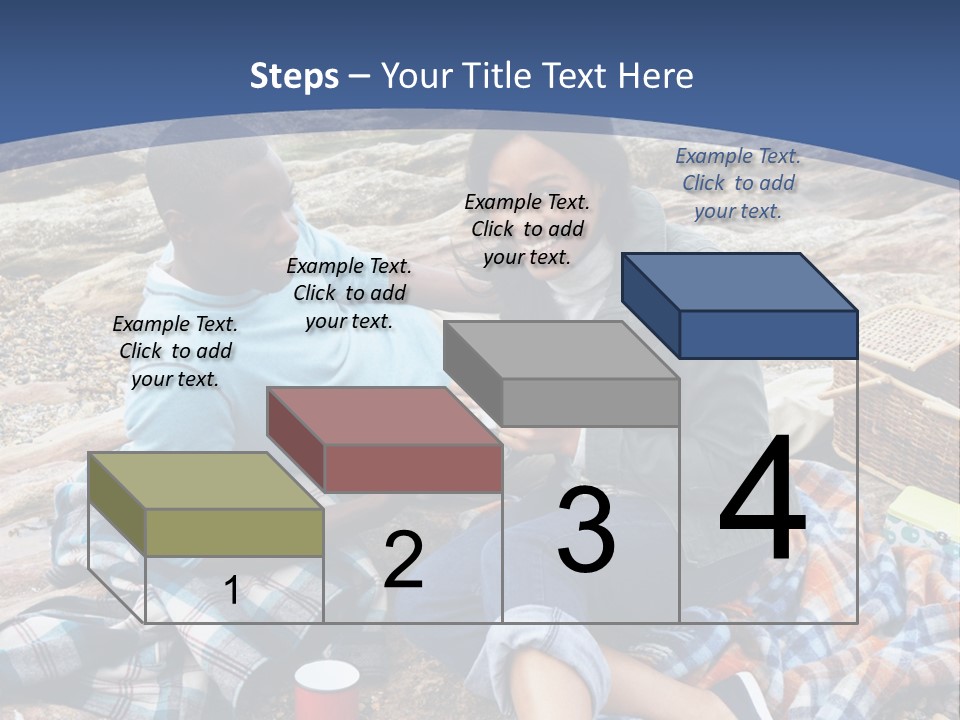 Steps – Your Title Text Here

Example Text. Click to add your text.

Example Text. Click to add your text.

Example Text. Click to add your text.

Example Text. Click to add your text.

1

2

3

4